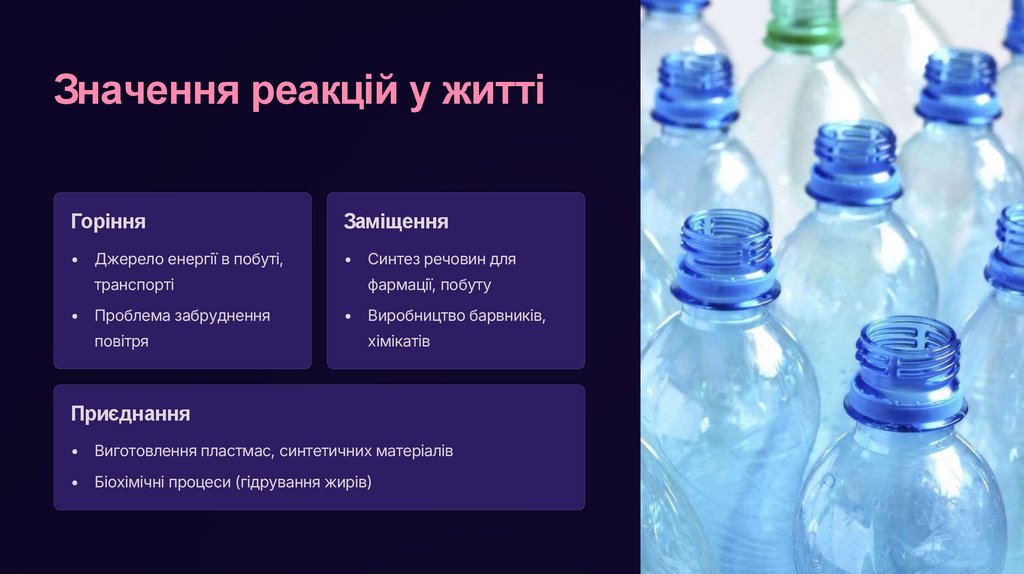 Значення реакцій у житті

Горіння

• Джерело енергії в побуті, транспорті
• Проблема забруднення повітря

Заміщення

• Синтез речовин для фармації, побуту
• Виробництво барвників, хімікатів

Приєднання

• Виготовлення пластмас, синтетичних матеріалів
• Біохімічні процеси (гідрування жирів)